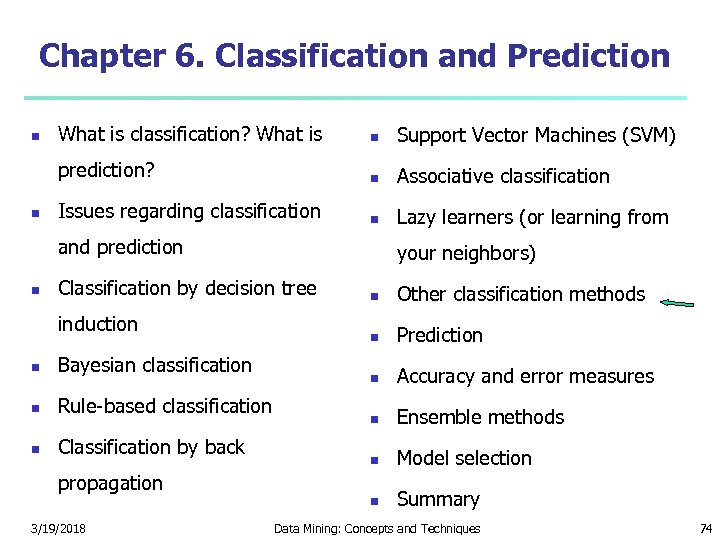 Chapter 6. Classification and Prediction

- What is classification? What is prediction?
- Issues regarding classification and prediction
- Classification by decision tree induction
- Bayesian classification
- Rule-based classification
- Classification by back propagation

- Support Vector Machines (SVM)
- Associative classification
- Lazy learners (or learning from your neighbors)
- Other classification methods
- Prediction
- Accuracy and error measures
- Ensemble methods
- Model selection
- Summary

3/19/2018 Data Mining: Concepts and Techniques 74